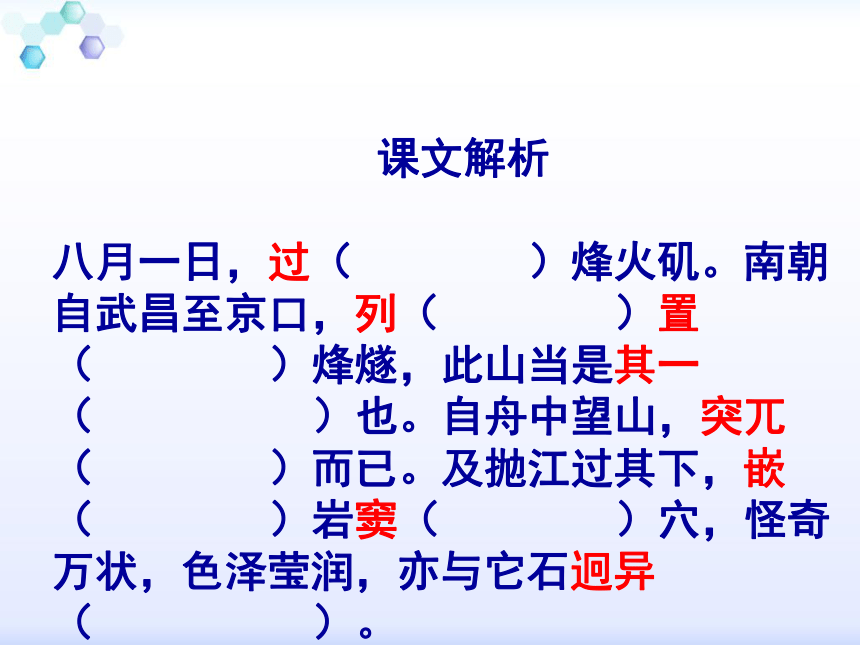 课文解析

八月一日，过（　　　）烽火矶。南朝自武昌至京口，列（　　　）置（　　　）烽燧，此山当是其一（　　　）也。自舟中望山，突兀（　　　）而已。及抛江过其下，嵌（　　　）岩窦（　　　）穴，怪奇万状，色泽莹润，亦与它石迥异（　　　）。